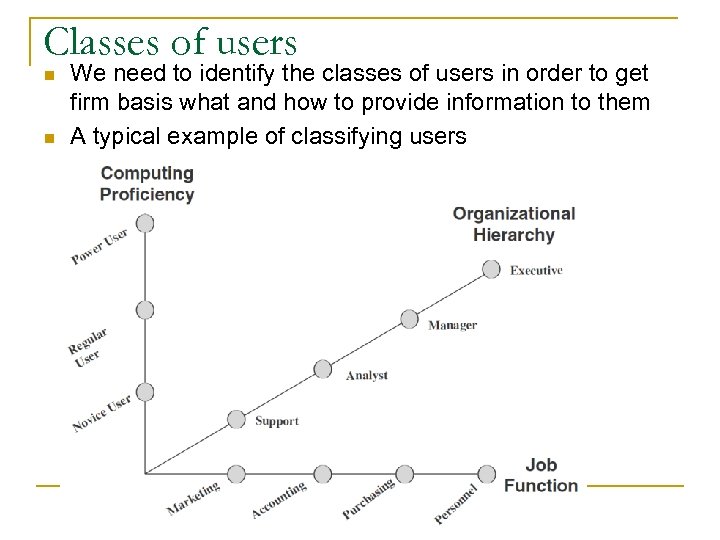 Classes of users

We need to identify the classes of users in order to get firm basis what and how to provide information to them

A typical example of classifying users

Computing Proficiency

Power User

Regular User

Novice User

Organizational Hierarchy

Executive

Manager

Analyst

Support

Job Function

Marketing

Accounting

Purchasing

Personnel